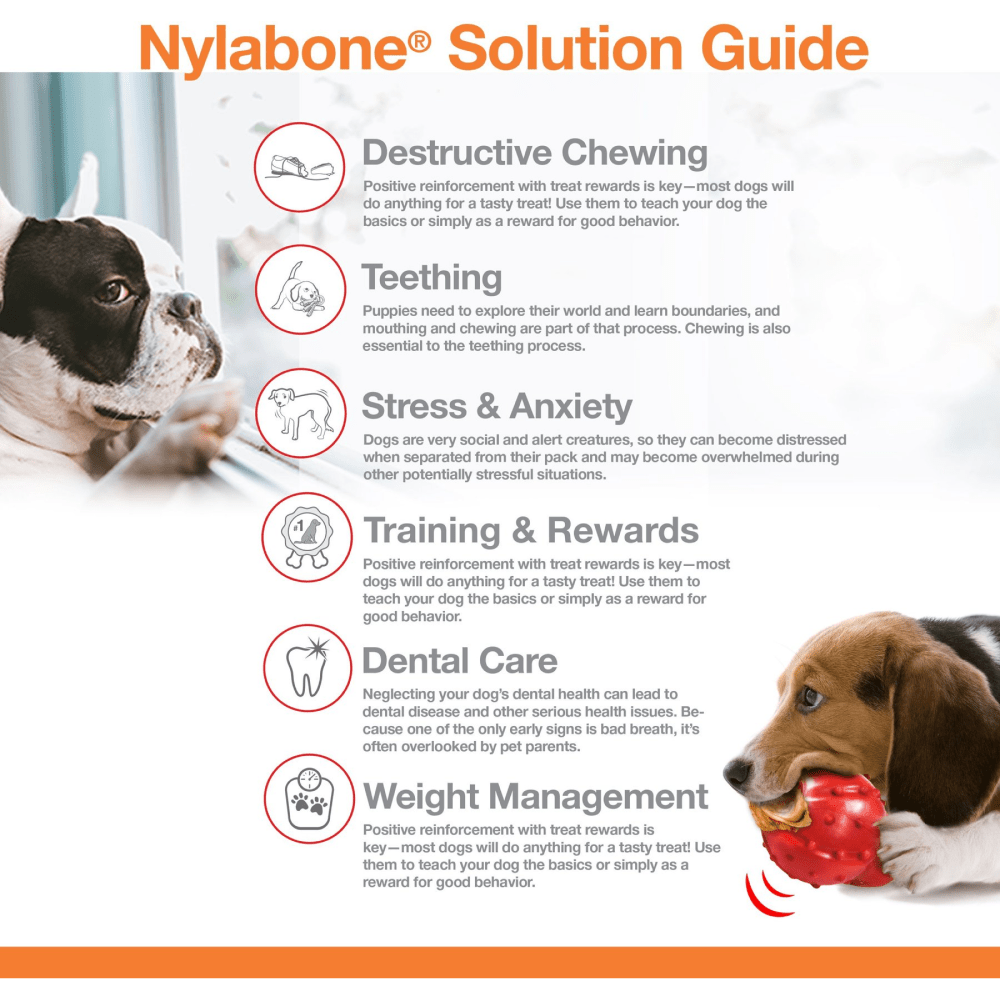 Nylabone® Solution Guide

Destructive Chewing

Positive reinforcement with treat rewards is key—most dogs will do anything for a tasty treat! Use them to teach your dog the basics or simply as a reward for good behavior.

Teething

Puppies need to explore their world and learn boundaries, and mouthing and chewing are part of that process. Chewing is also essential to the teething process.

Stress & Anxiety

Dogs are very social and alert creatures, so they can become distressed when separated from their pack and may become overwhelmed during other potentially stressful situations.

#1

Training & Rewards

Positive reinforcement with treat rewards is key—most dogs will do anything for a tasty treat! Use them to teach your dog the basics or simply as a reward for good behavior.

Dental Care

Neglecting your dog's dental health can lead to dental disease and other serious health issues. Because one of the only early signs is bad breath, it's often overlooked by pet parents.

Weight Management

Positive reinforcement with treat rewards is key—most dogs will do anything for a tasty treat! Use them to teach your dog the basics or simply as a reward for good behavior.